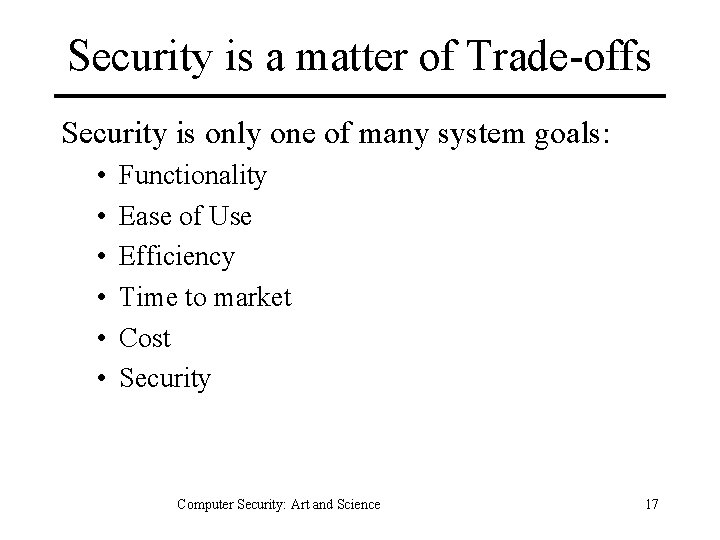 Security is a matter of Trade-offs

Security is only one of many system goals:

• Functionality
• Ease of Use
• Efficiency
• Time to market
• Cost
• Security

Computer Security: Art and Science

17